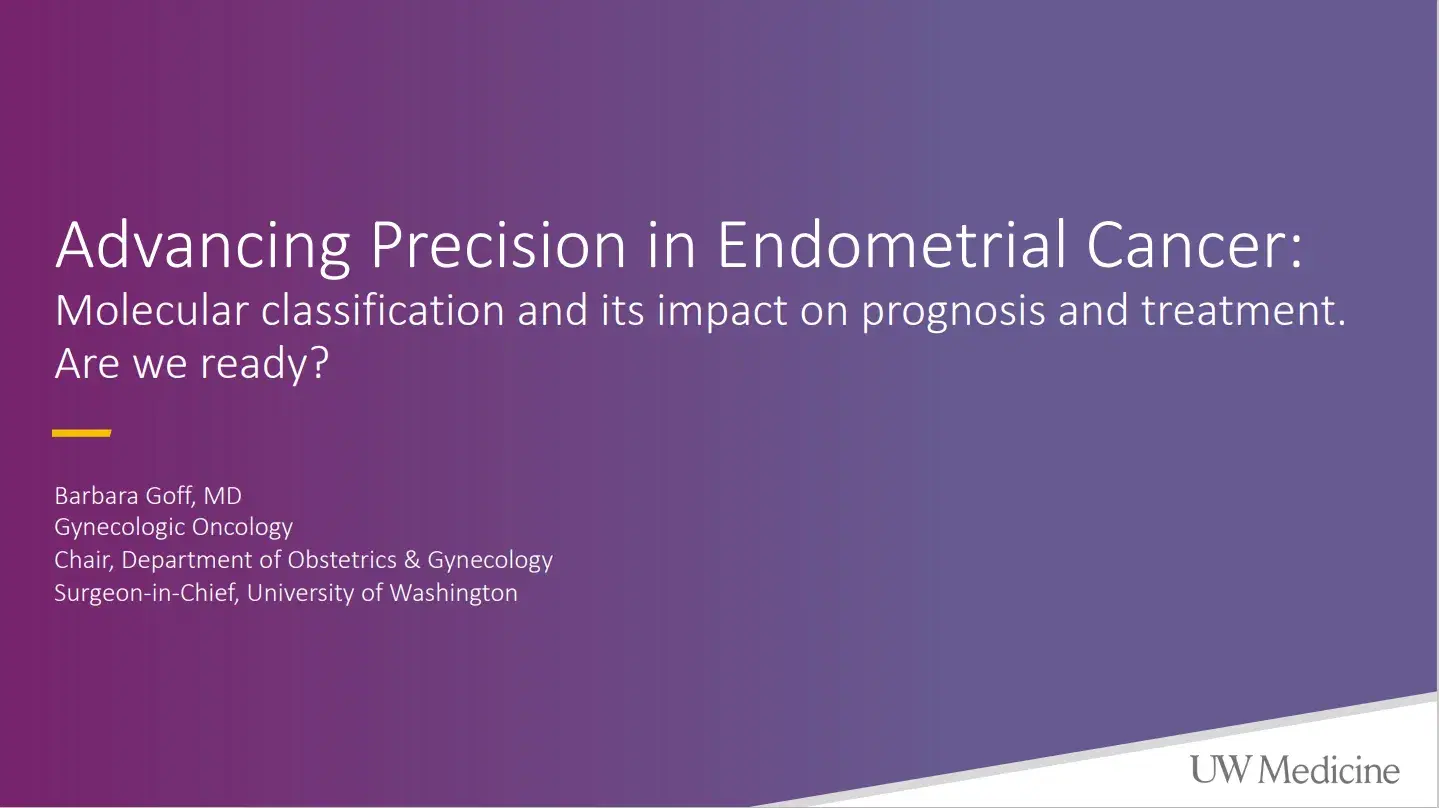 Advancing Precision in Endometrial Cancer:
Molecular classification and its impact on prognosis and treatment. Are we ready?

Barbara Goff, MD
Gynecologic Oncology
Chair, Department of Obstetrics & Gynecology
Surgeon-in-Chief, University of Washington

UW Medicine